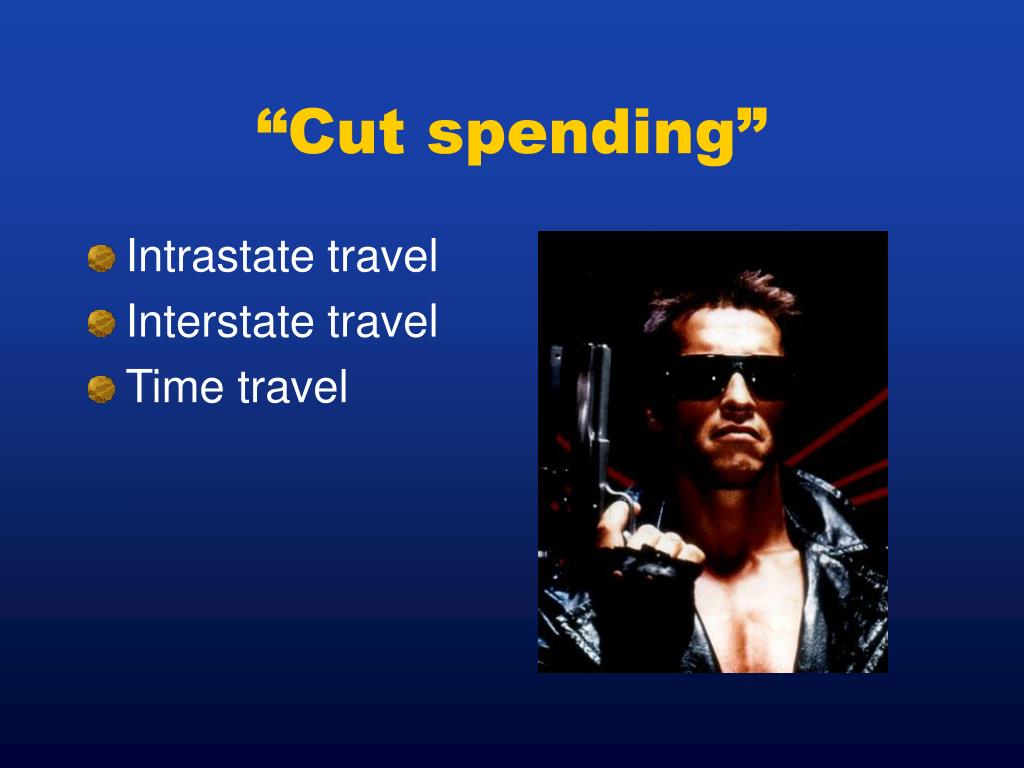 “Cut spending”

Intrastate travel
Interstate travel
Time travel